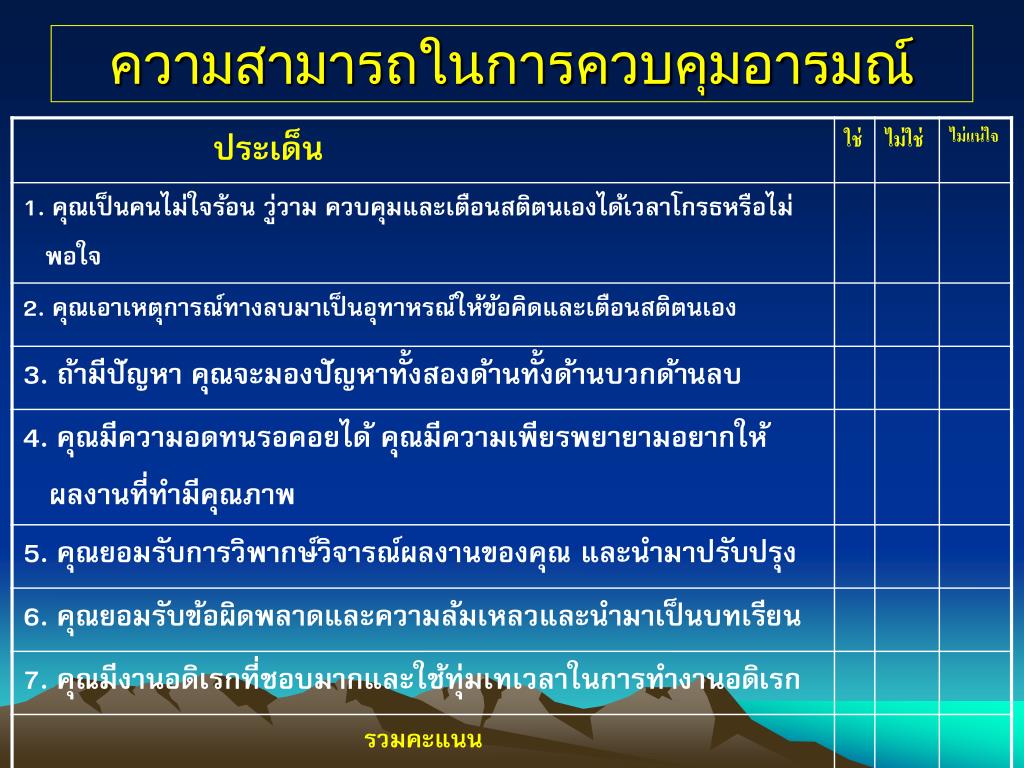 ความสามารถในการควบคุมอารมณ์

| ประเด็น | ใช่ | ไม่ใช่ | ไม่แน่ใจ |
|---|---|---|---|
| 1. คุณเป็นคนไม่ใจร้อน วู่วาม ควบคุมและเตือนสติตนเองได้เวลาโกรธหรือไม่พอใจ | | | |
| 2. คุณเอาเหตุการณ์ทางลบมาเป็นอุทาหรณ์ให้ข้อคิดและเตือนสติตนเอง | | | |
| 3. ถ้ามีปัญหา คุณจะมองปัญหาทั้งสองด้านทั้งด้านบวกด้านลบ | | | |
| 4. คุณมีความอดทนรอคอยได้ คุณมีความเพียรพยายามอยากให้ผลงานที่ทำมีคุณภาพ | | | |
| 5. คุณยอมรับการวิพากษ์วิจารณ์ผลงานของคุณ และนำมาปรับปรุง | | | |
| 6. คุณยอมรับข้อผิดพลาดและความล้มเหลวและนำมาเป็นบทเรียน | | | |
| 7. คุณมีงานอดิเรกที่ชอบมากและใช้ทุ่มเทเวลาในการทำงานอดิเรก | | | |
| รวมคะแนน | | | |